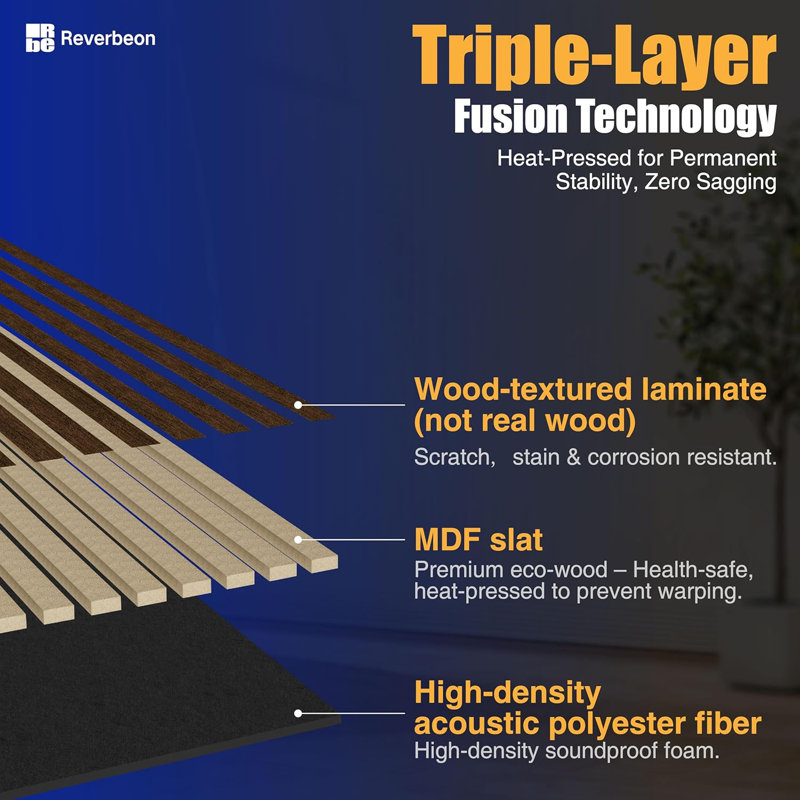 Reverbeon

Triple-Layer
Fusion Technology
Heat-Pressed for Permanent Stability, Zero Sagging

Wood-textured laminate (not real wood)
Scratch, stain & corrosion resistant.

MDF slat
Premium eco-wood – Health-safe, heat-pressed to prevent warping.

High-density acoustic polyester fiber
High-density soundproof foam.